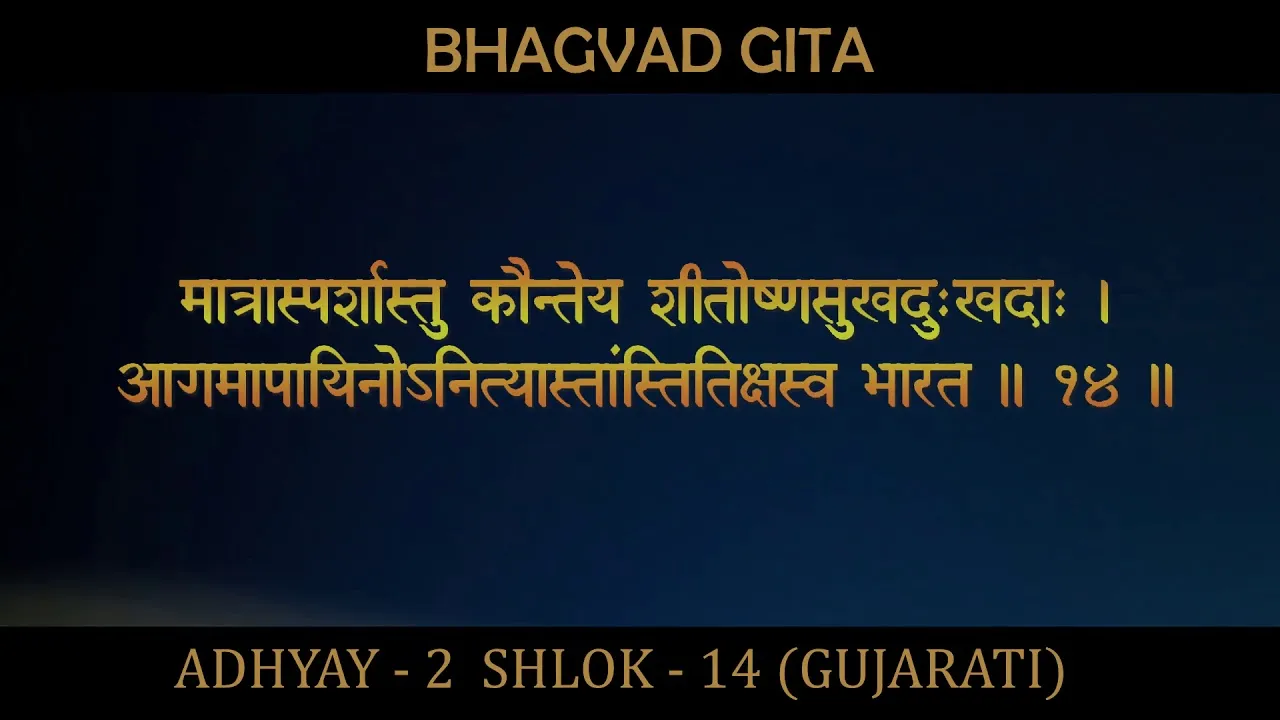 BHAGVAD GITA

मात्रास्पर्शास्तु कौन्तेय शीतोष्णसुखदुःखदाः ।
आगमापायिनोऽनित्यास्तांस्तितिक्षस्व भारत ॥ १४ ॥

ADHYAY - 2 SHLOK - 14 (GUJARATI)